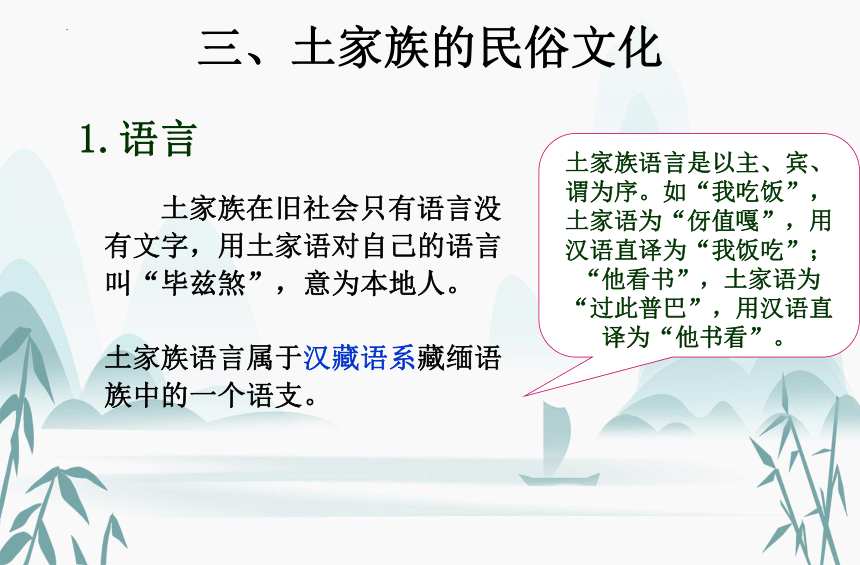 三、土家族的民俗文化

1. 语言

土家族在旧社会只有语言没有文字，用土家语对自己的语言叫“毕兹煞”，意为本地人。

土家族语言属于汉藏语系藏缅语族中的一个语支。

土家族语言是以主、宾、谓为序。如“我吃饭”，土家语为“伢值嘎”，用汉语直译为“我饭吃”；“他看书”，土家语为“过此普巴”，用汉语直译为“他书看”。